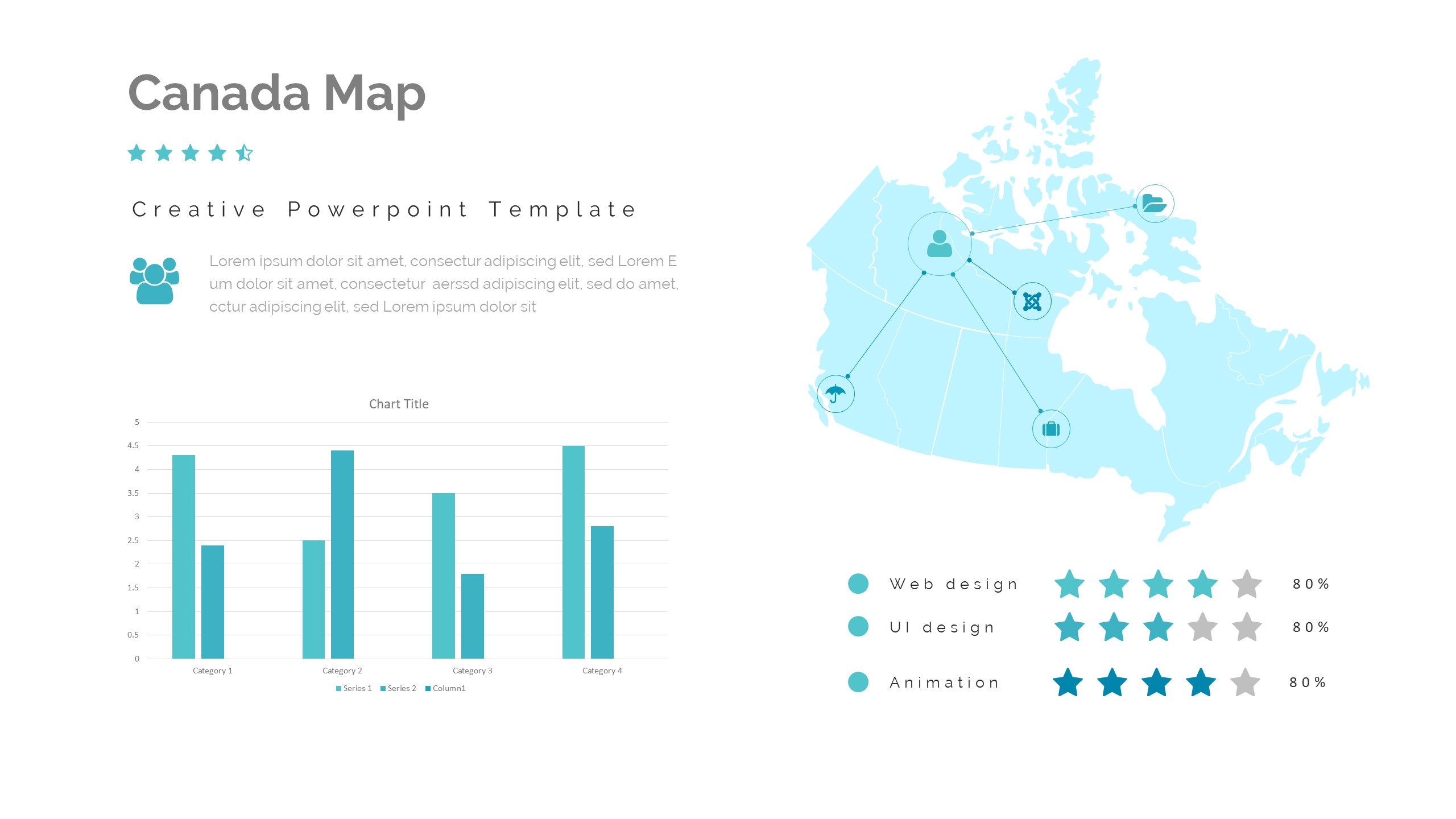 Canada Map

Creative Powerpoint Template

Lorem ipsum dolor sit amet, consectur adipiscing elit, sed Lorem E um dolor sit amet, consectetur aerssd adipiscing elit, sed do amet, cctur adipiscing elit, sed Lorem ipsum dolor sit

Chart Title

5
4.5
4
3.5
3
2.5
2
1.5
1
0.5
0

Category 1 Category 2 Category 3 Category 4

Series 1 Series 2 Column1

Web design 80%

UI design 80%

Animation 80%